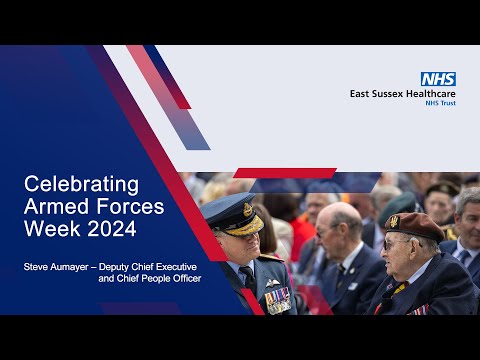 NHS
East Sussex Healthcare
NHS Trust

Celebrating Armed Forces Week 2024

Steve Aumayer – Deputy Chief Executive and Chief People Officer